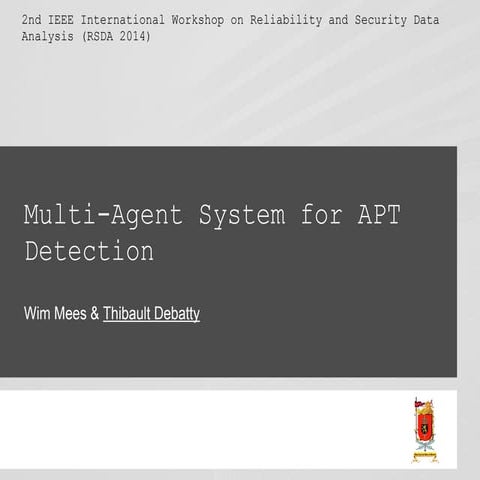 2nd IEEE International Workshop on Reliability and Security Data Analysis (RSDA 2014)

Multi-Agent System for APT Detection

Wim Mees & Thibault Debatty